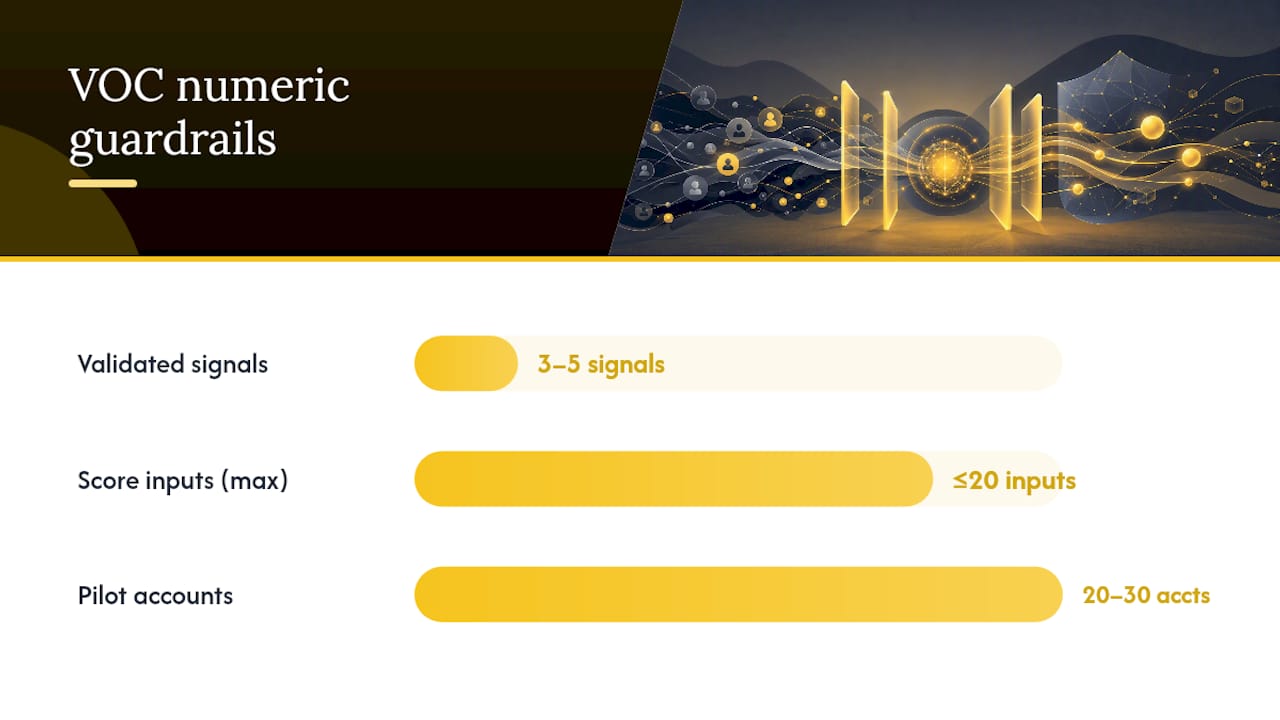 VOC numeric guardrails

Validated signals
3–5 signals

Score inputs (max)
≤20 inputs

Pilot accounts
20–30 accts